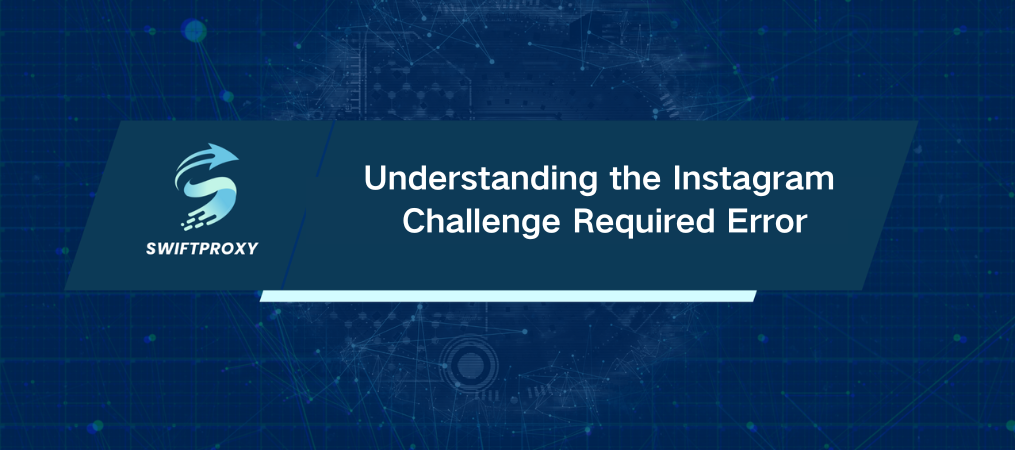 SWIFTPROXY

Understanding the Instagram Challenge Required Error